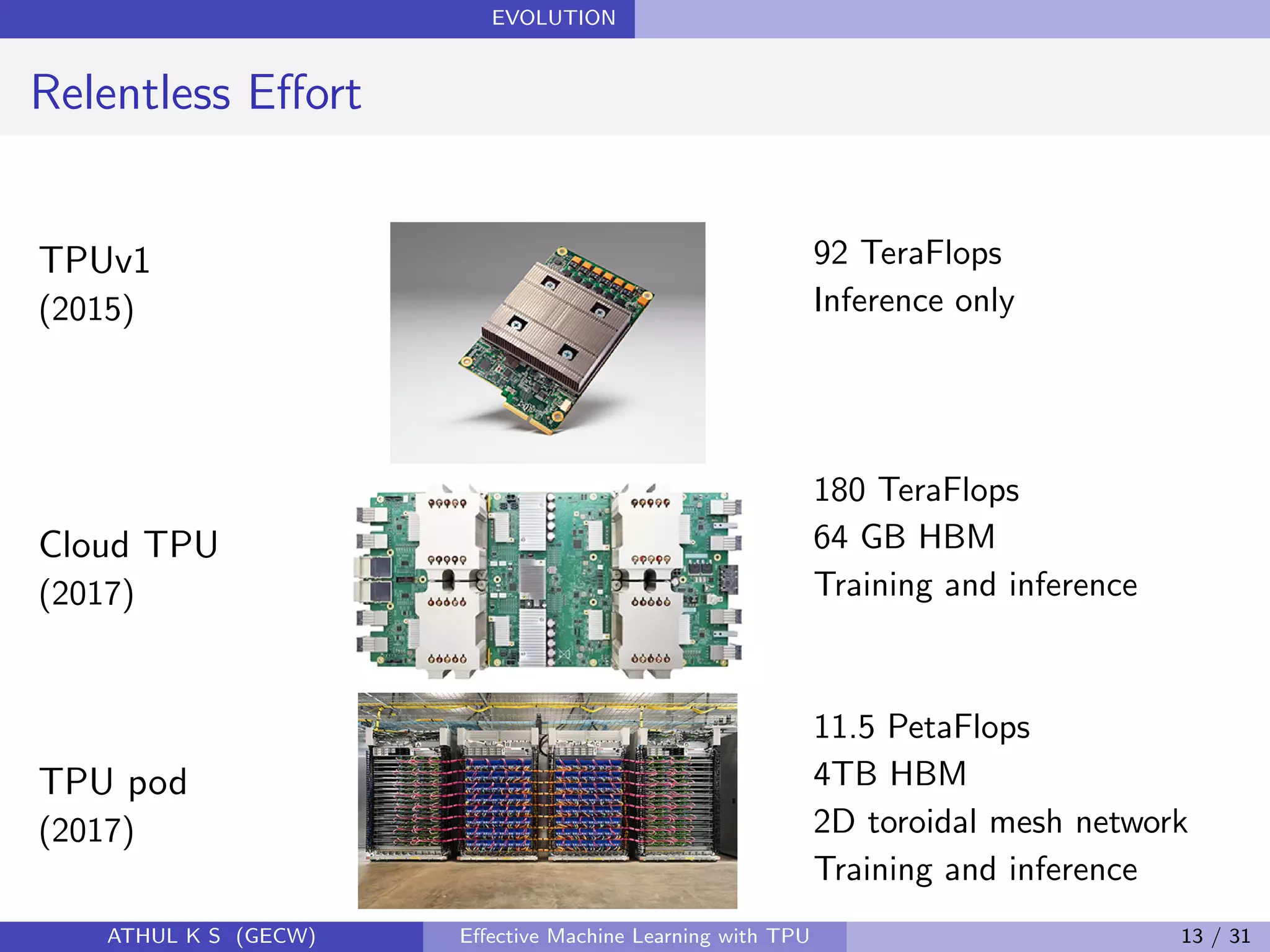 EVOLUTION

Relentless Effort

TPUv1
(2015)

92 TeraFlops
Inference only

Cloud TPU
(2017)

180 TeraFlops
64 GB HBM
Training and inference

TPU pod
(2017)

11.5 PetaFlops
4TB HBM
2D toroidal mesh network
Training and inference

ATHUL K S (GECW)

Effective Machine Learning with TPU

13 / 31